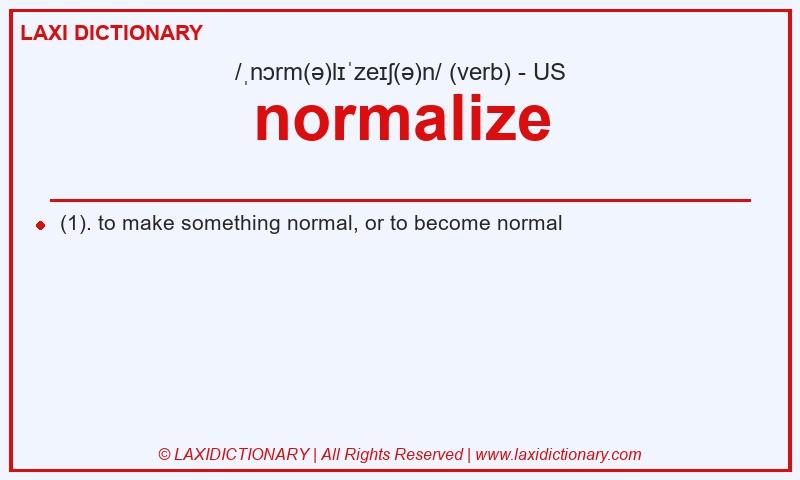 LAXI DICTIONARY

/ˌnɔrm(ə)lɪˈzeɪʃ(ə)n/ (verb) - US

normalize

(1). to make something normal, or to become normal

© LAXIDICTIONARY | All Rights Reserved | www.laxidictionary.com